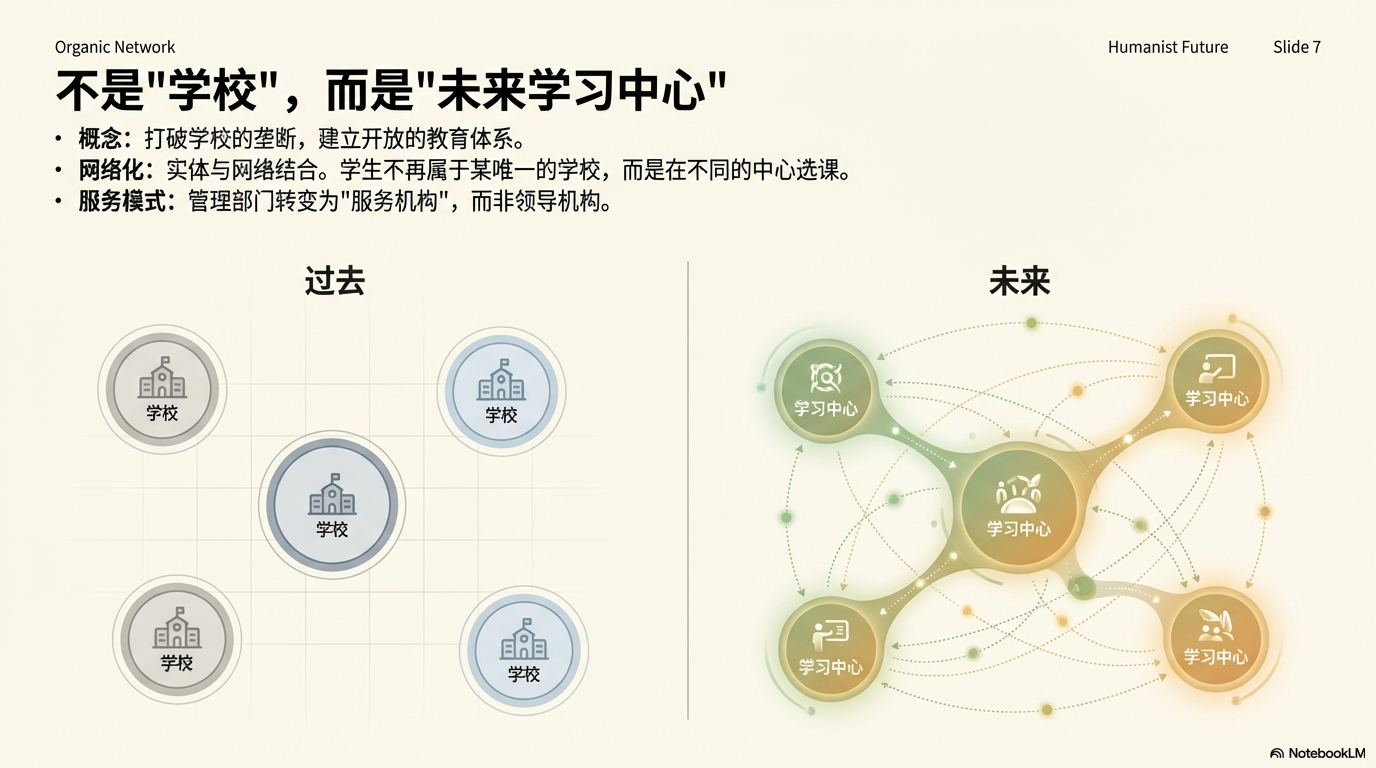 Organic Network

Humanist Future Slide 7

不是"学校"，而是"未来学习中心"

• 概念：打破学校的垄断，建立开放的教育体系。
• 网络化：实体与网络结合。学生不再属于某唯一的学校，而是在不同的中心选课。
• 服务模式：管理部门转变为"服务机构"，而非领导机构。

过去

学校

学校

学校

学校

学校

未来

学习中心

学习中心

学习中心

学习中心

学习中心

NotebookLM